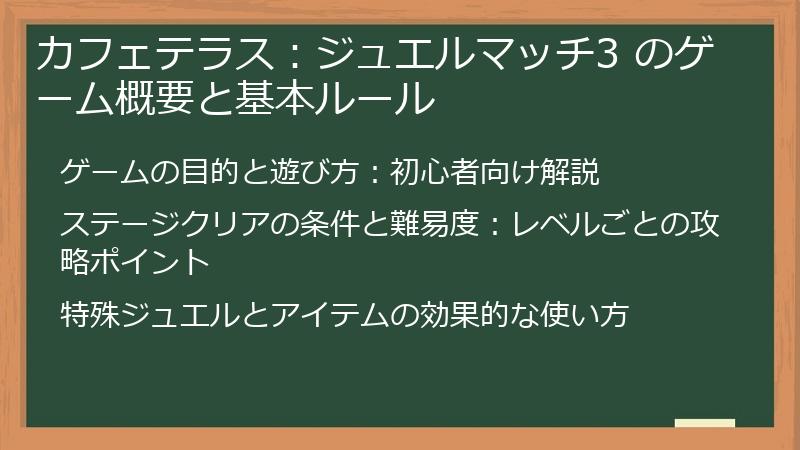 カフェテラス：ジュエルマッチ3 のゲーム概要と基本ルール

ゲームの目的と遊び方：初心者向け解説

ステージクリアの条件と難易度：レベルごとの攻略ポイント

特殊ジュエルとアイテムの効果的な使い方